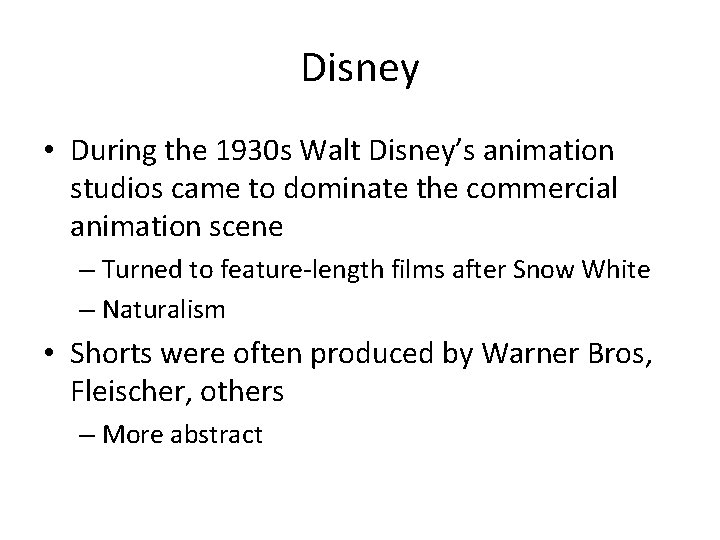 Disney

• During the 1930s Walt Disney's animation studios came to dominate the commercial animation scene
– Turned to feature-length films after Snow White
– Naturalism
• Shorts were often produced by Warner Bros, Fleischer, others
– More abstract